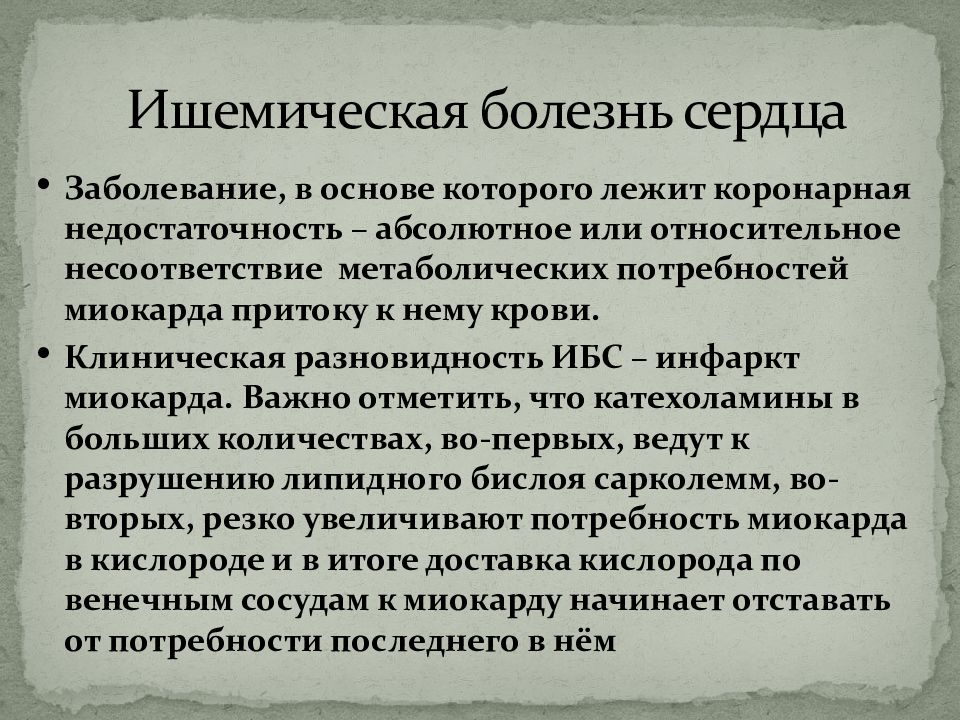 Ишемическая болезнь сердца

• Заболевание, в основе которого лежит коронарная недостаточность – абсолютное или относительное несоответствие метаболических потребностей миокарда притоку к нему крови.

• Клиническая разновидность ИБС – инфаркт миокарда. Важно отметить, что катехоламины в больших количествах, во-первых, ведут к разрушению липидного бислоя сарколемм, во-вторых, резко увеличивают потребность миокарда в кислороде и в итоге доставка кислорода по венечным сосудам к миокарду начинает отставать от потребности последнего в нём